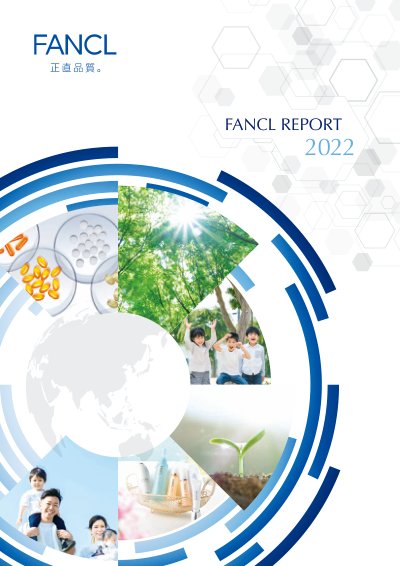 FANCL
正直品質。

FANCL REPORT
2022